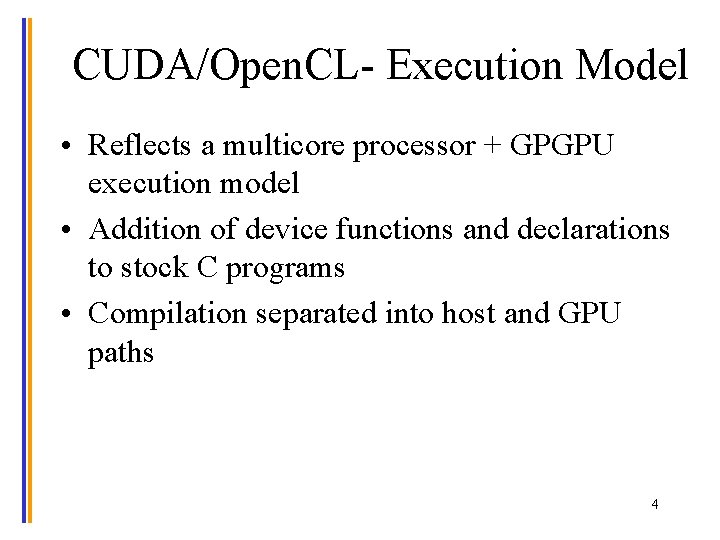 CUDA/OpenCL- Execution Model

• Reflects a multicore processor + GPGPU execution model

• Addition of device functions and declarations to stock C programs

• Compilation separated into host and GPU paths

4